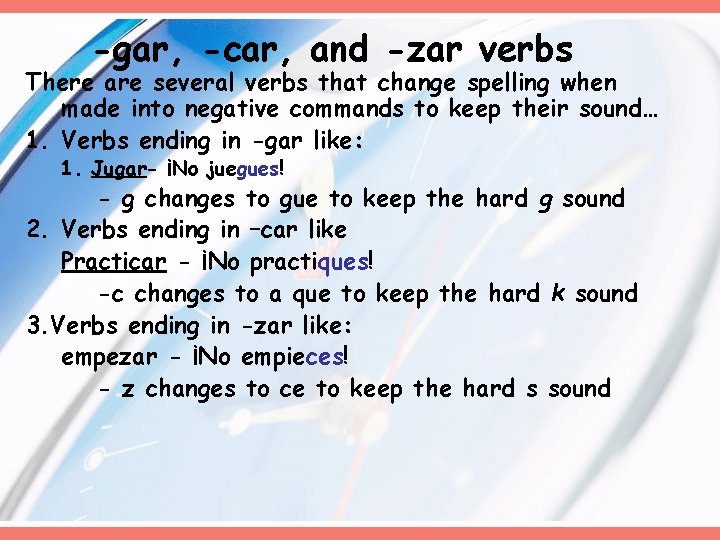 -gar, -car, and -zar verbs

There are several verbs that change spelling when made into negative commands to keep their sound…

1. Verbs ending in -gar like:

1. Jugar- ¡No juegues!

- g changes to gue to keep the hard g sound

2. Verbs ending in –car like

Practicar - ¡No practiques!

-c changes to a que to keep the hard k sound

3.Verbs ending in -zar like:

empezar - ¡No empieces!

- z changes to ce to keep the hard s sound